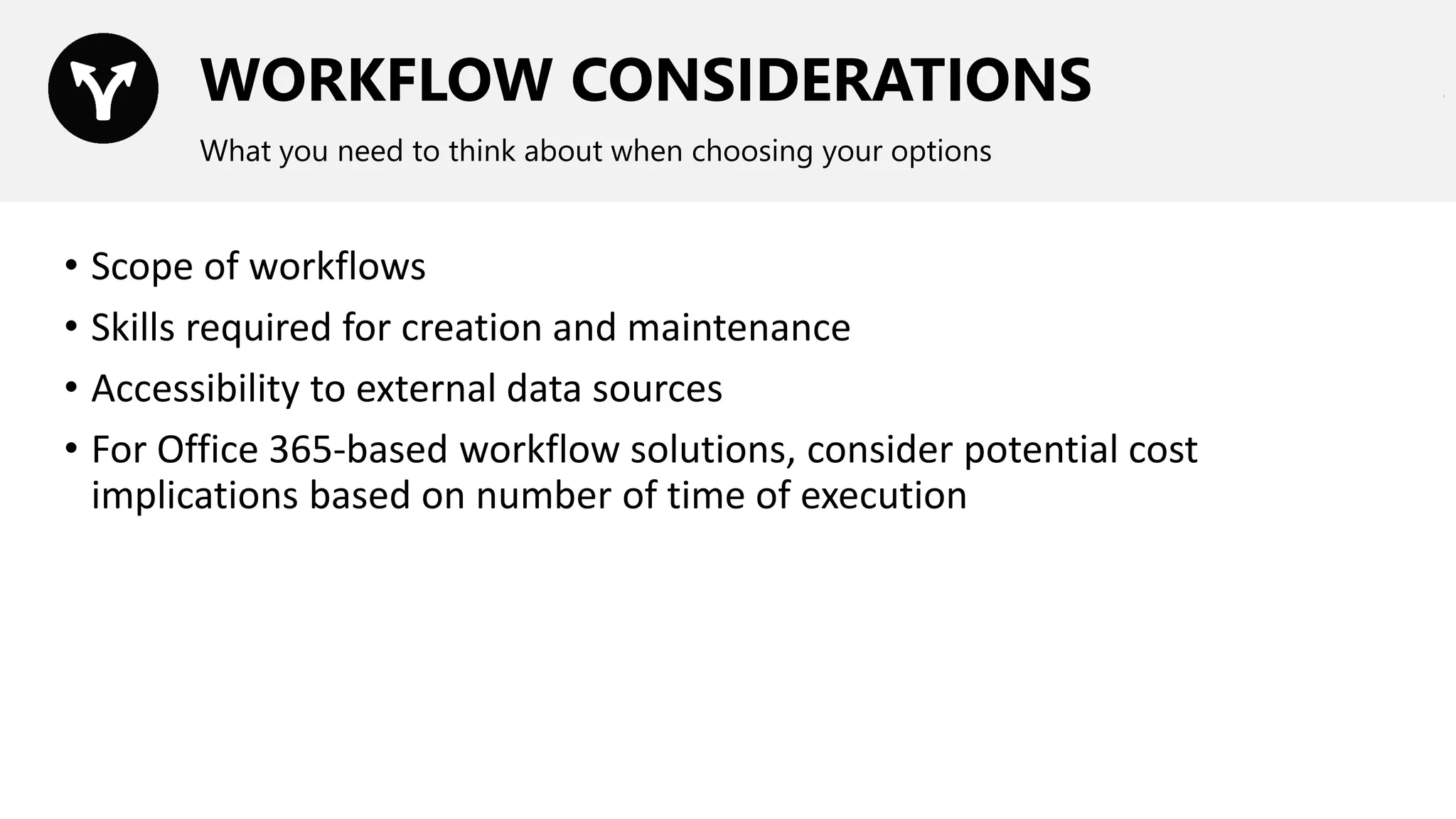 WORKFLOW CONSIDERATIONS

What you need to think about when choosing your options

• Scope of workflows
• Skills required for creation and maintenance
• Accessibility to external data sources
• For Office 365-based workflow solutions, consider potential cost implications based on number of time of execution